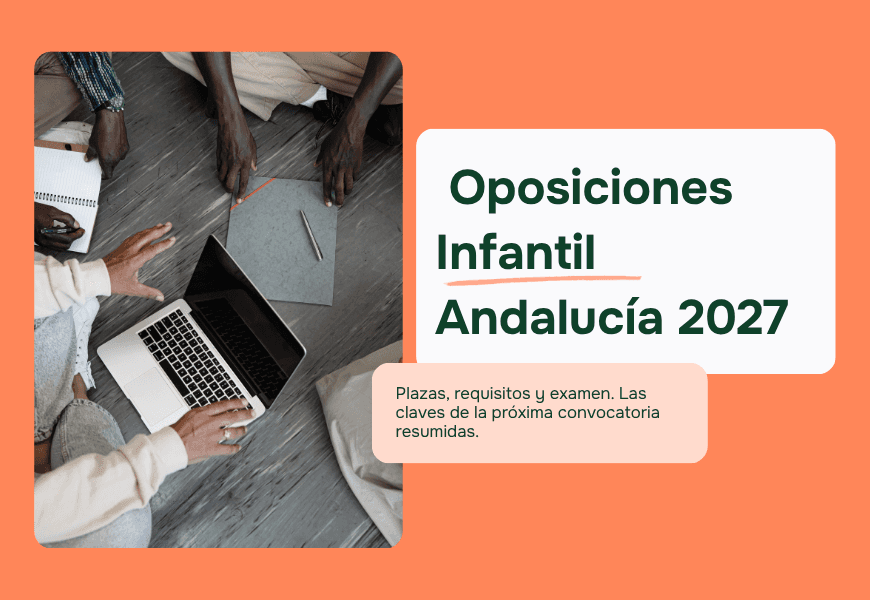 Oposiciones Infantil Andalucía 2027

Plazas, requisitos y examen. Las claves de la próxima convocatoria resumidas.